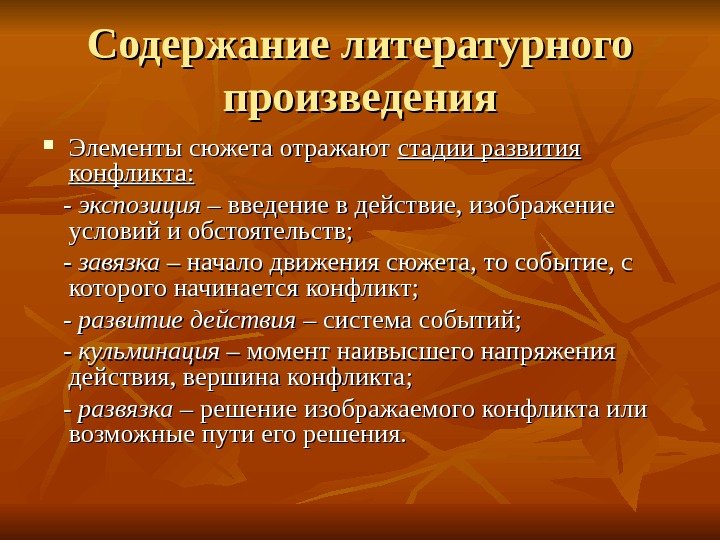 Содержание литературного произведения

Элементы сюжета отражают стадии развития конфликта:

- экспозиция – введение в действие, изображение условий и обстоятельств;

- завязка – начало движения сюжета, то событие, с которого начинается конфликт;

- развитие действия – система событий;

- кульминация – момент наивысшего напряжения действия, вершина конфликта;

- развязка – решение изображаемого конфликта или возможные пути его решения.